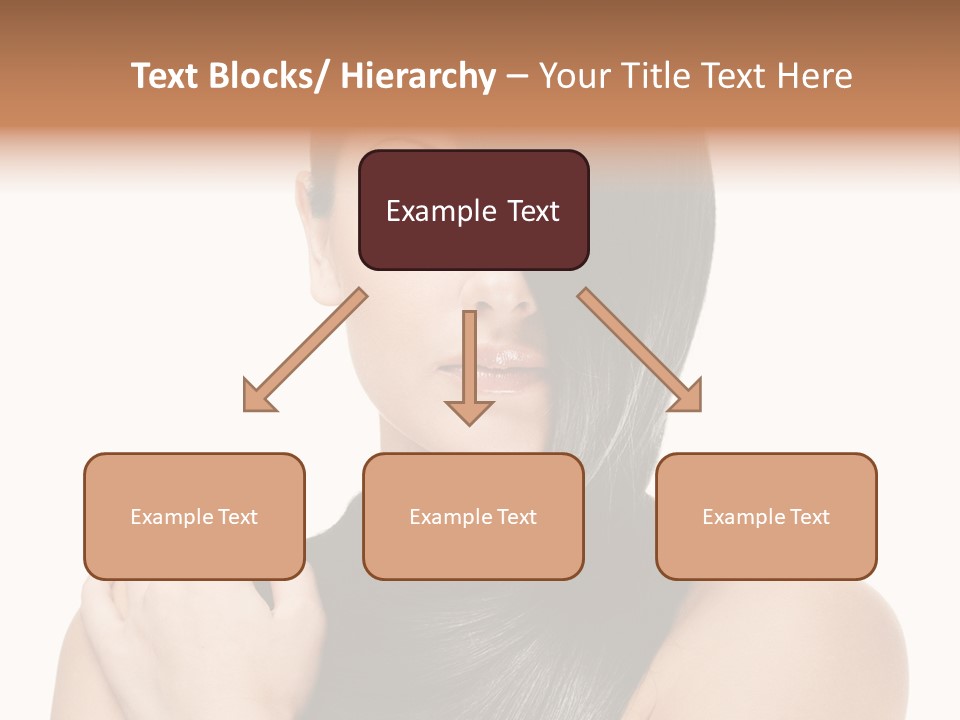 Text Blocks/ Hierarchy – Your Title Text Here

Example Text

Example Text

Example Text

Example Text